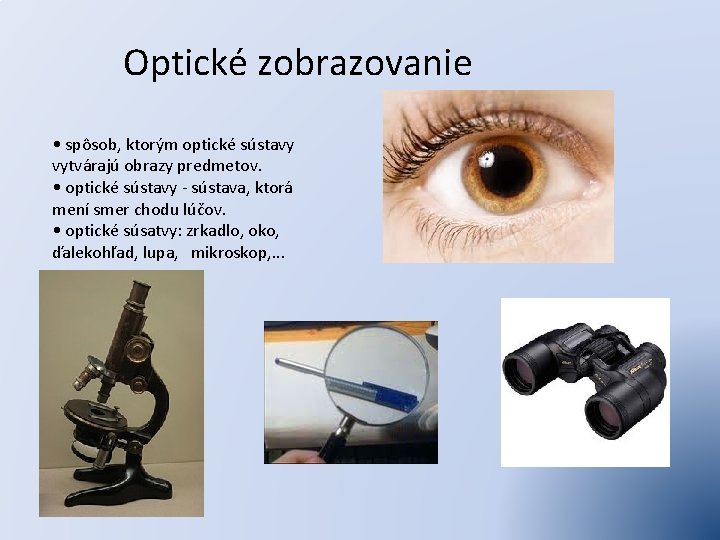 Optické zobrazovanie

• spôsob, ktorým optické sústavy vytvárajú obrazy predmetov.
• optické sústavy - sústava, ktorá mení smer chodu lúčov.
• optické súsatvy: zrkadlo, oko, ďalekohľad, lupa, mikroskop,...